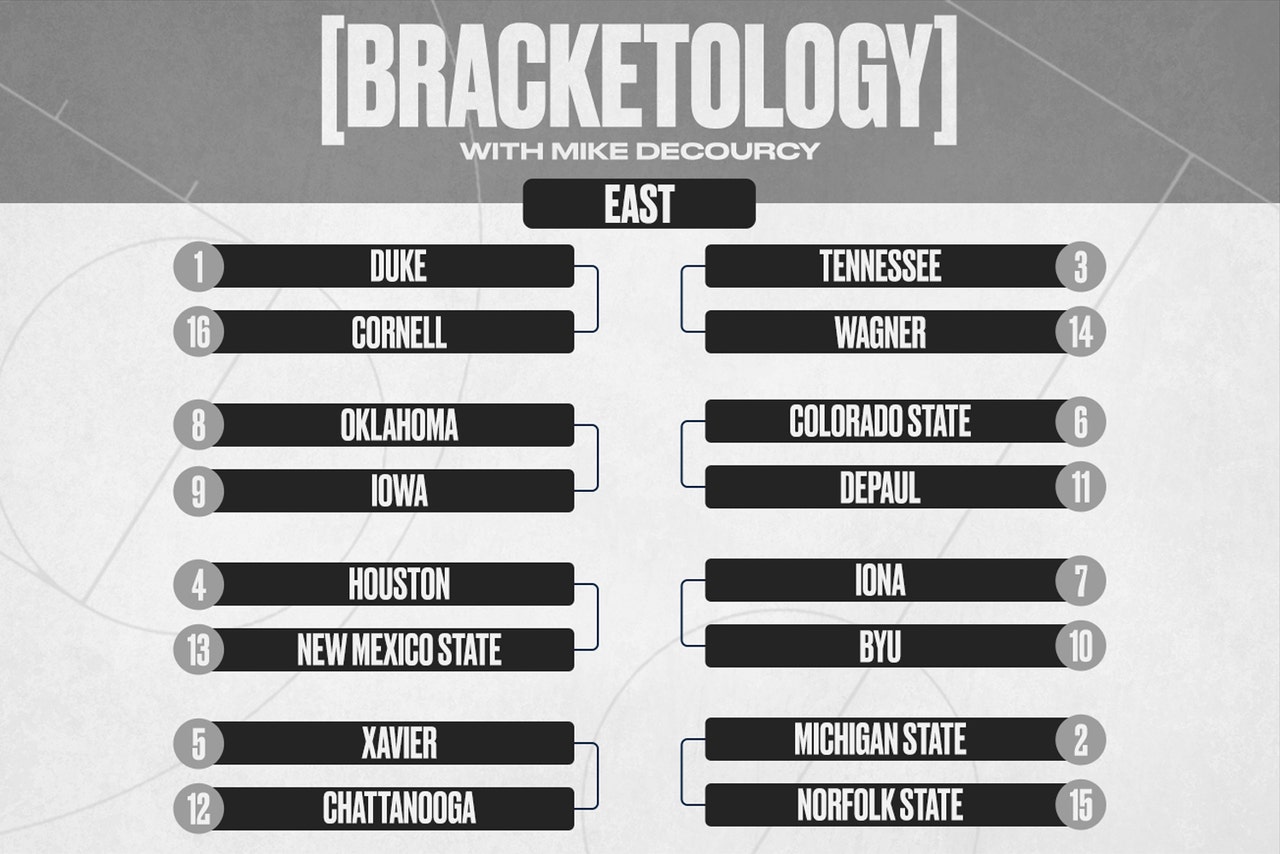 [BRACKETOLOGY]
WITH MIKE DECOURCY

EAST

1 DUKE
16 CORNELL

8 OKLAHOMA
9 IOWA

4 HOUSTON
13 NEW MEXICO STATE

5 XAVIER
12 CHATTANOOGA

TENNESSEE 3
WAGNER 14

COLORADO STATE 6
DEPAUL 11

IONA 7
BYU 10

MICHIGAN STATE 2
NORFOLK STATE 15